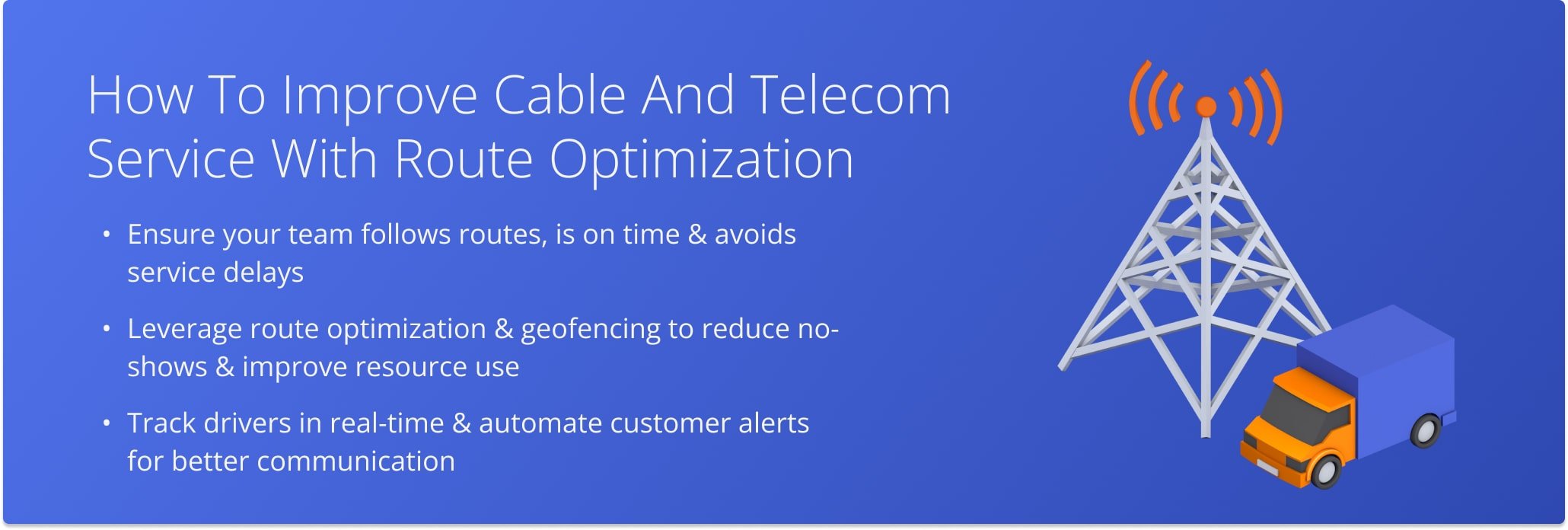 How To Improve Cable And Telecom Service With Route Optimization

• Ensure your team follows routes, is on time & avoids service delays

• Leverage route optimization & geofencing to reduce no-shows & improve resource use

• Track drivers in real-time & automate customer alerts for better communication